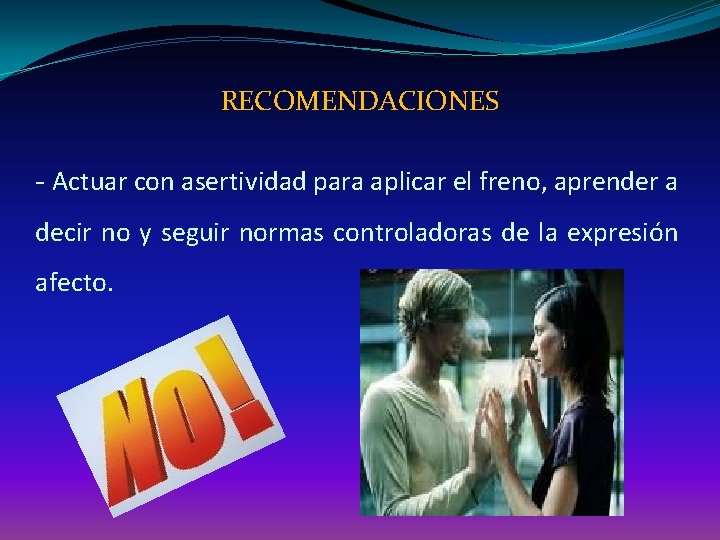 RECOMENDACIONES

- Actuar con asertividad para aplicar el freno, aprender a decir no y seguir normas controladoras de la expresión afecto.

NO!